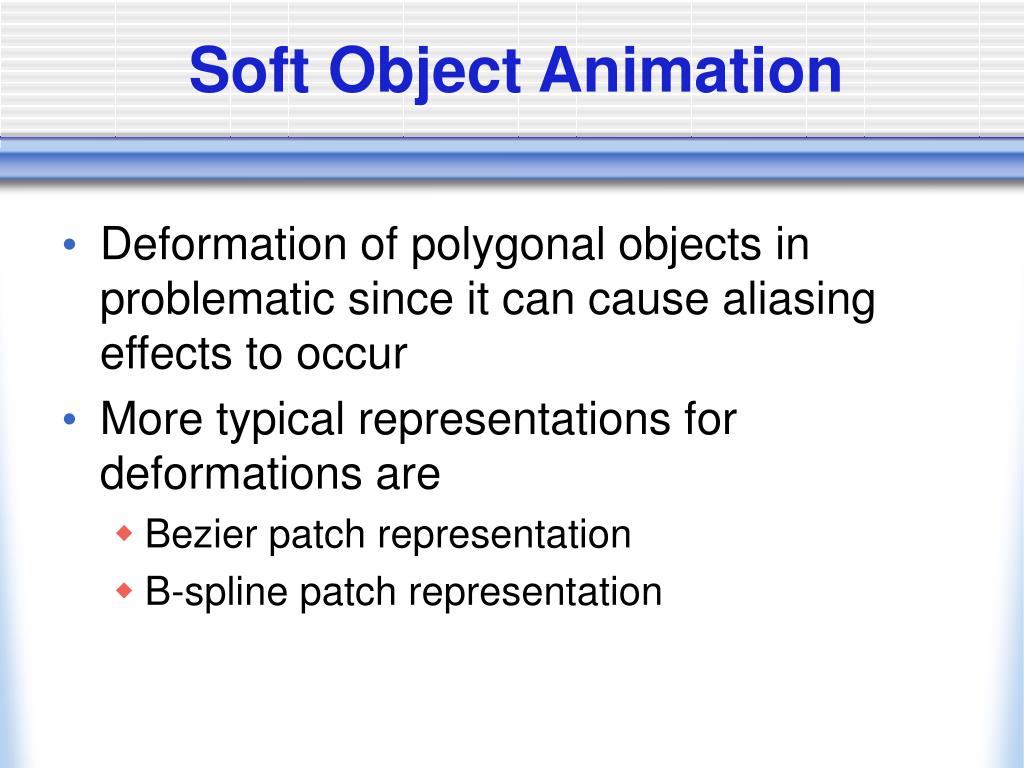 Soft Object Animation

• Deformation of polygonal objects in problematic since it can cause aliasing effects to occur
• More typical representations for deformations are
  ◆ Bezier patch representation
  ◆ B-spline patch representation